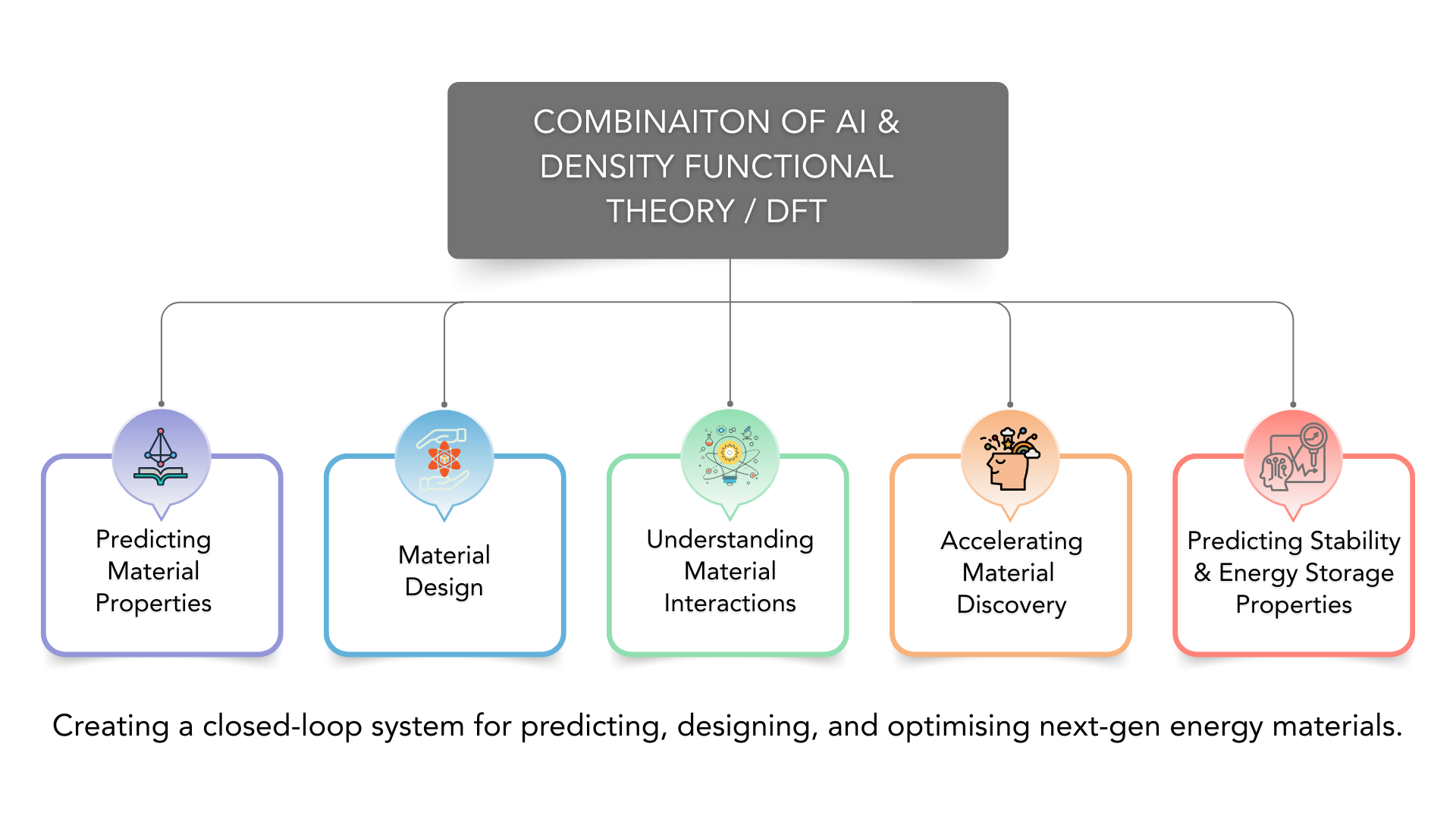 COMBINAITON OF AI & DENSITY FUNCTIONAL THEORY / DFT

Predicting Material Properties

Material Design

Understanding Material Interactions

Accelerating Material Discovery

Predicting Stability & Energy Storage Properties

Creating a closed-loop system for predicting, designing, and optimising next-gen energy materials.